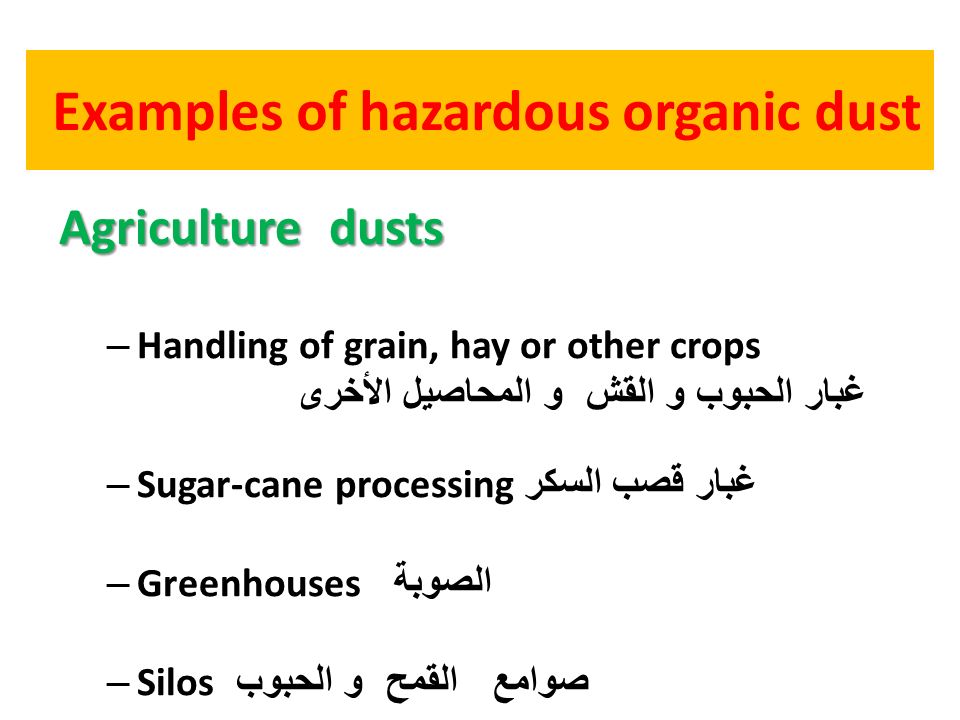 Examples of hazardous organic dust

Agriculture dusts

– Handling of grain, hay or other crops
غبار الحبوب و القش و المحاصيل الأخرى

– Sugar-cane processing غبار قصب السكر

– Greenhouses الصوبة

– Silos صوامع القمح و الحبوب